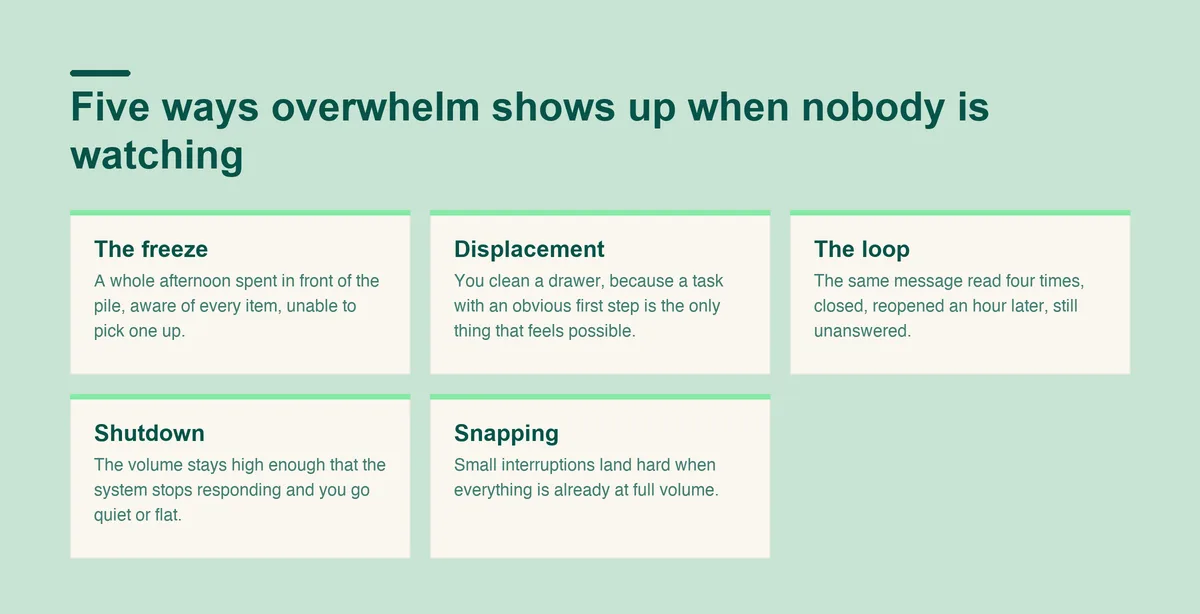 Five ways overwhelm shows up when nobody is watching

The freeze
A whole afternoon spent in front of the pile, aware of every item, unable to pick one up.

Displacement
You clean a drawer, because a task with an obvious first step is the only thing that feels possible.

The loop
The same message read four times, closed, reopened an hour later, still unanswered.

Shutdown
The volume stays high enough that the system stops responding and you go quiet or flat.

Snapping
Small interruptions land hard when everything is already at full volume.